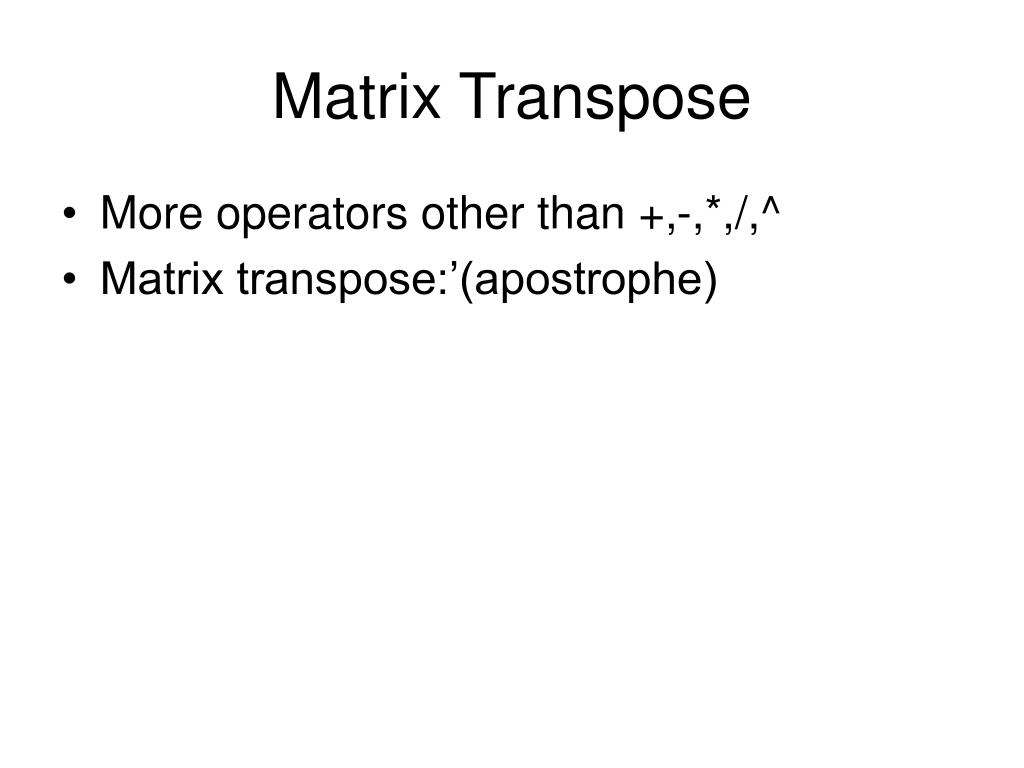 Matrix Transpose

• More operators other than +,-,*,/,^
• Matrix transpose:’(apostrophe)